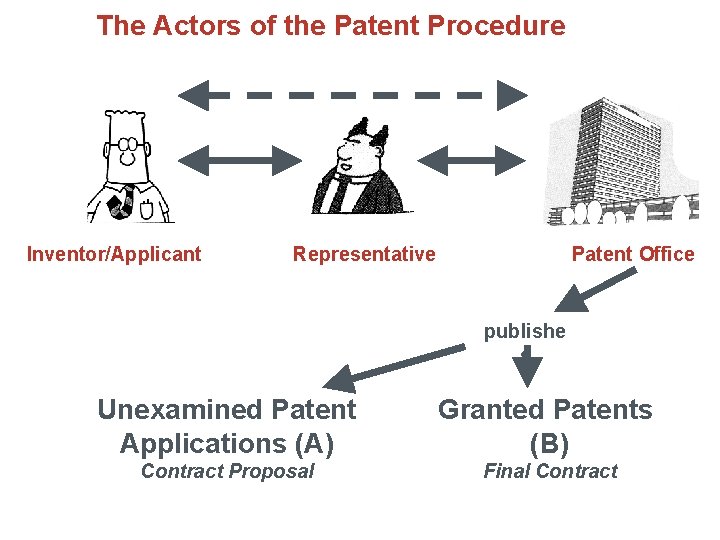 The Actors of the Patent Procedure

Inventor/Applicant

Representative

Patent Office

publishe

Unexamined Patent Applications (A)
Contract Proposal

Granted Patents (B)
Final Contract